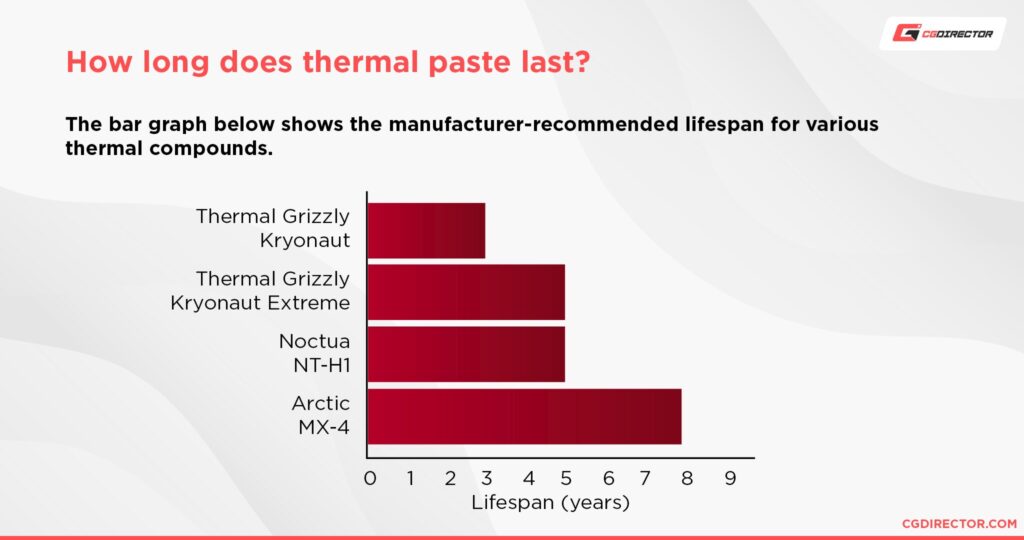 CGDIRECTOR

How long does thermal paste last?

The bar graph below shows the manufacturer-recommended lifespan for various thermal compounds.

Thermal Grizzly Kryonaut

Thermal Grizzly Kryonaut Extreme

Noctua NT-H1

Arctic MX-4

0 1 2 3 4 5 6 7 8 9

Lifespan (years)

CGDIRECTOR.COM